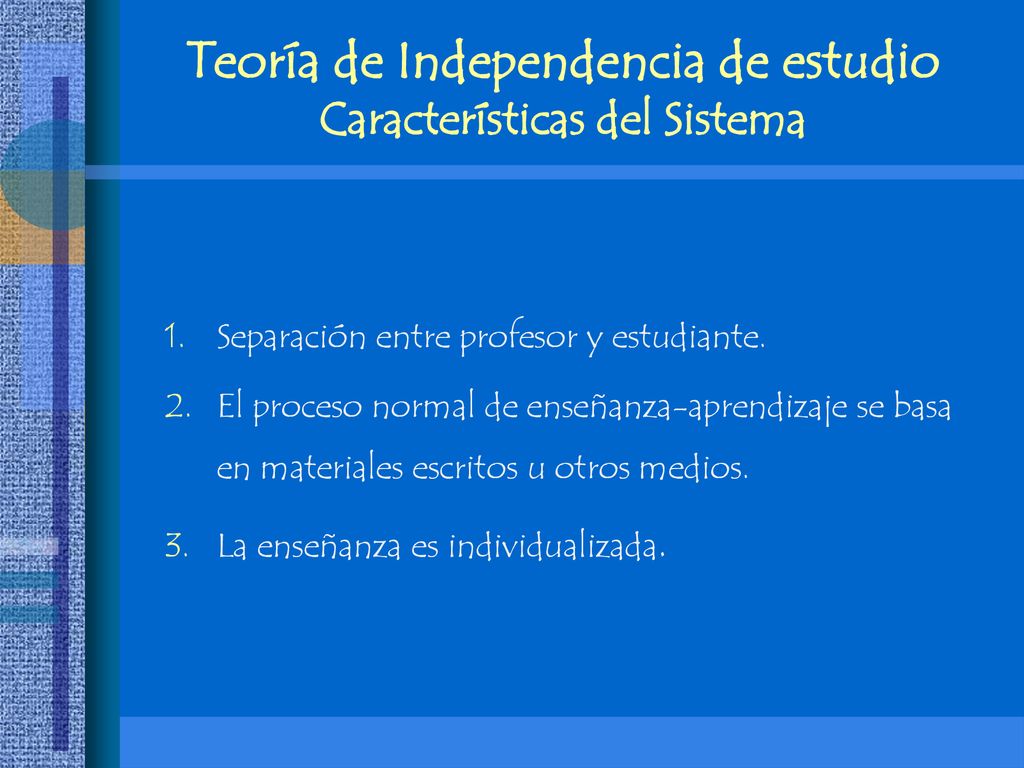 Teoría de Independencia de estudio
Características del Sistema

1. Separación entre profesor y estudiante.
2. El proceso normal de enseñanza-aprendizaje se basa en materiales escritos u otros medios.
3. La enseñanza es individualizada.